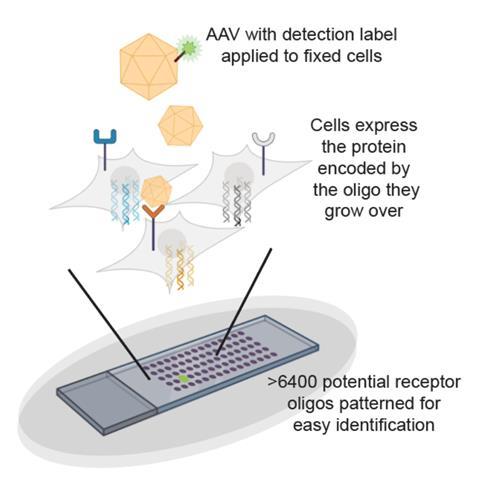 AAV with detection label applied to fixed cells

Cells express the protein encoded by the oligo they grow over

>6400 potential receptor oligos patterned for easy identification